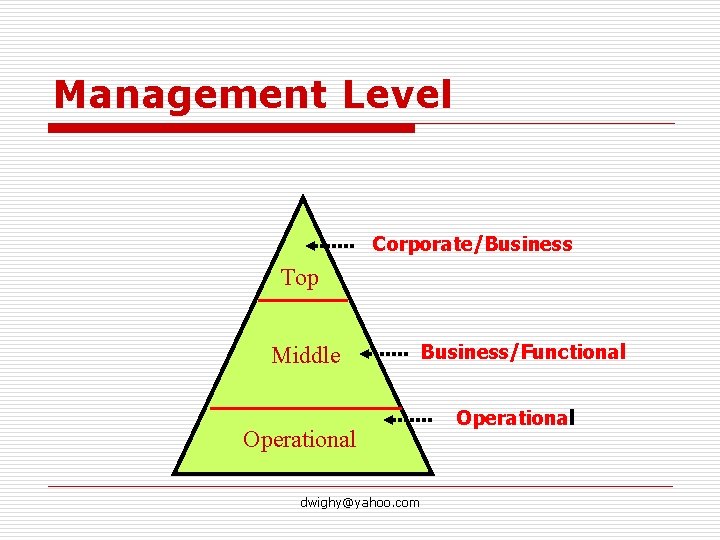 Management Level

Top

Middle

Operational

Corporate/Business

Business/Functional

Operational

dwighy@yahoo.com